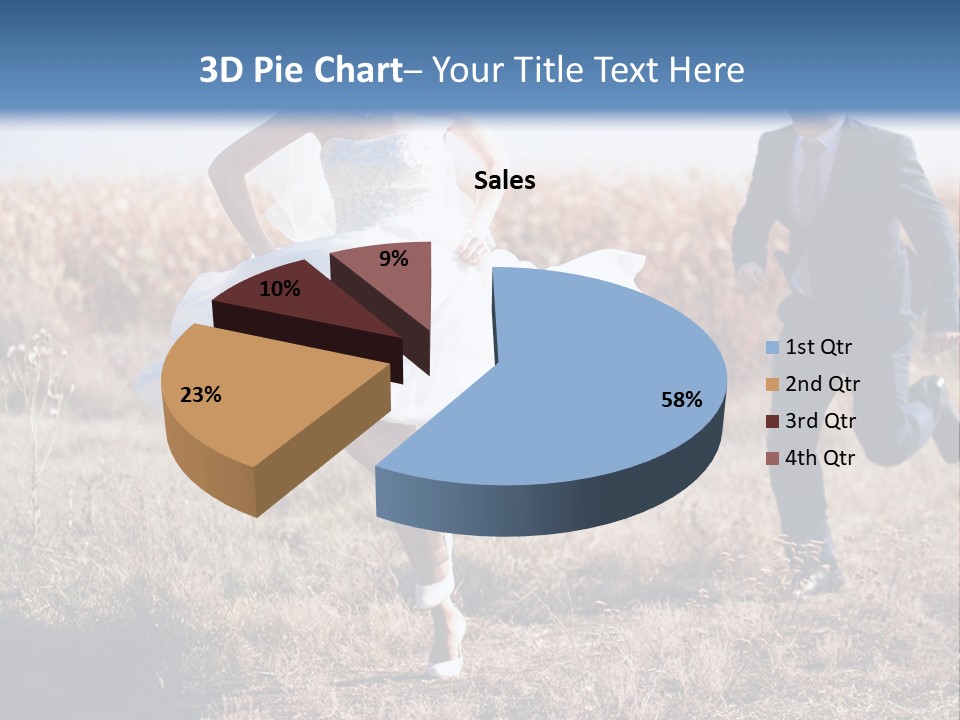 3D Pie Chart– Your Title Text Here

Sales

9%

10%

23%

58%

1st Qtr
2nd Qtr
3rd Qtr
4th Qtr